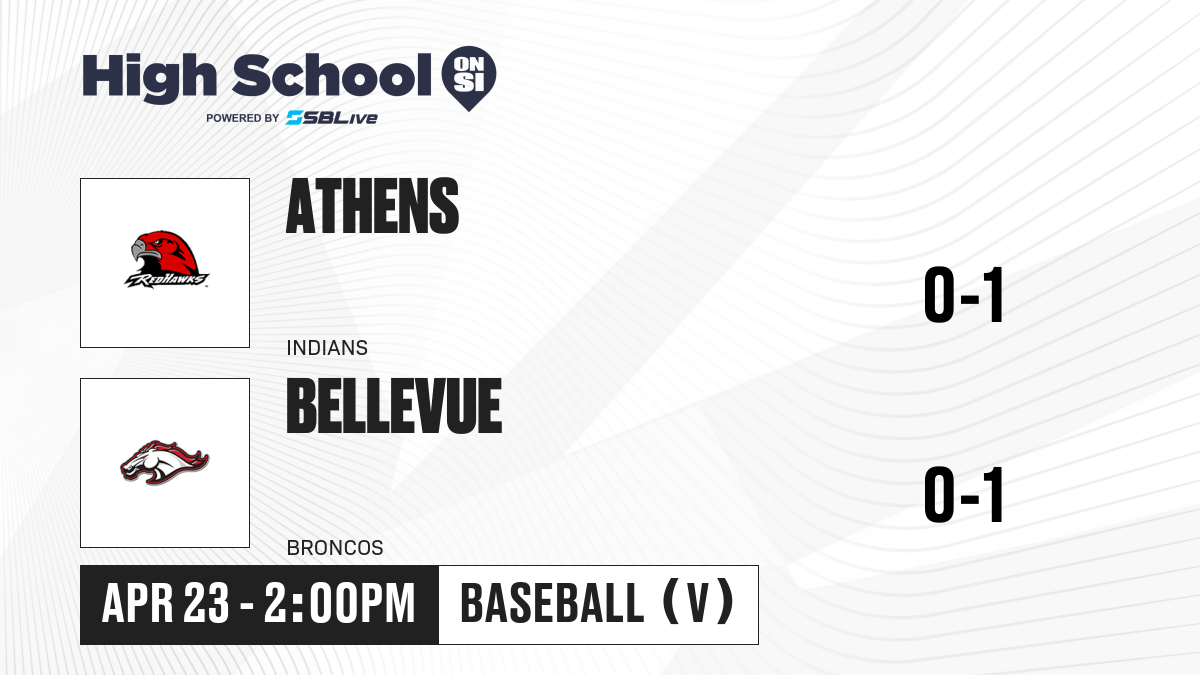 High School ON SI
POWERED BY SBLive

REDHAWKS

ATHENS

INDIANS

0-1

BELLEVUE

BRONCOS

0-1

APR 23 - 2:00PM

BASEBALL (V)